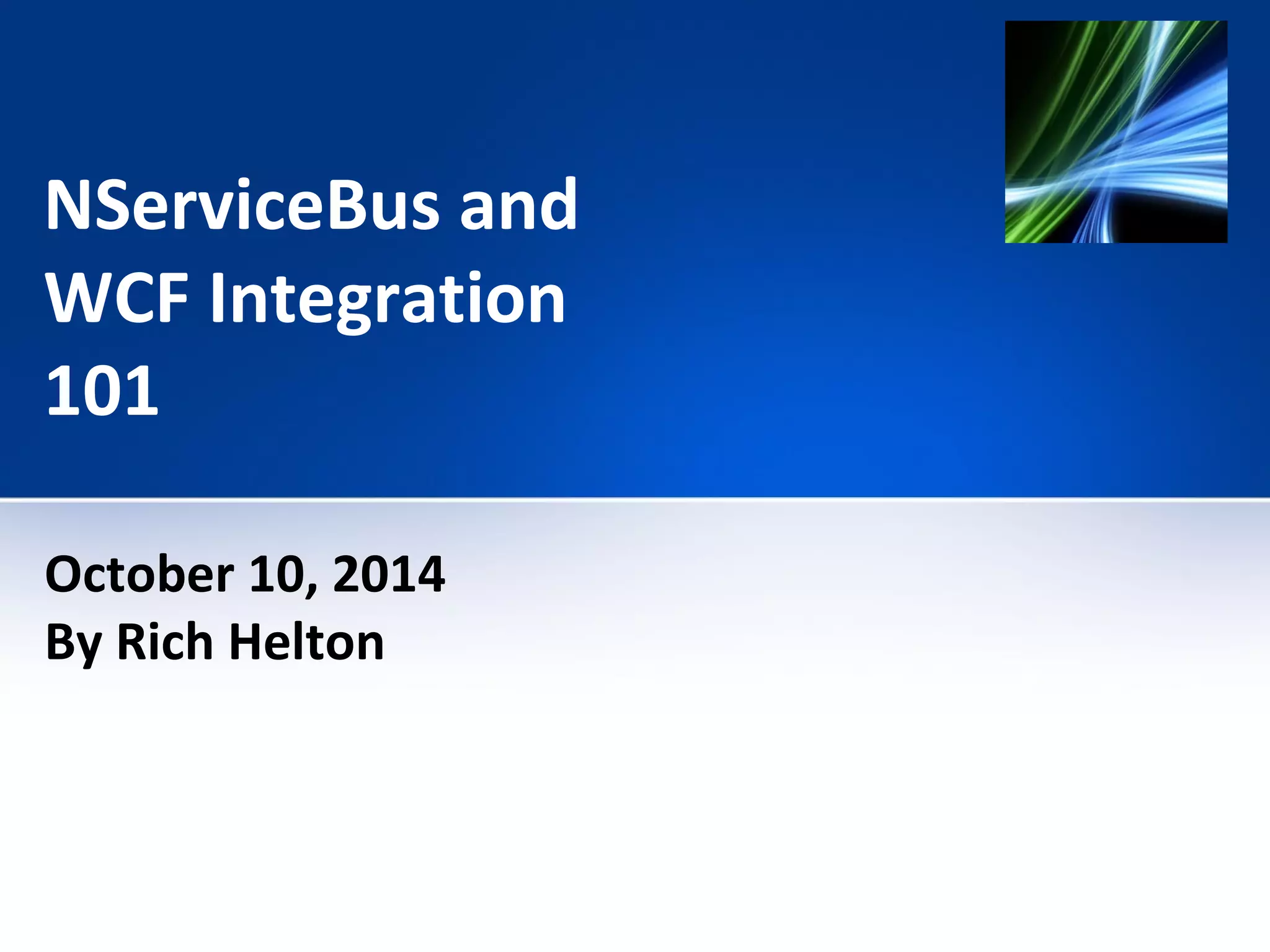 NServiceBus and WCF Integration 101

October 10, 2014
By Rich Helton